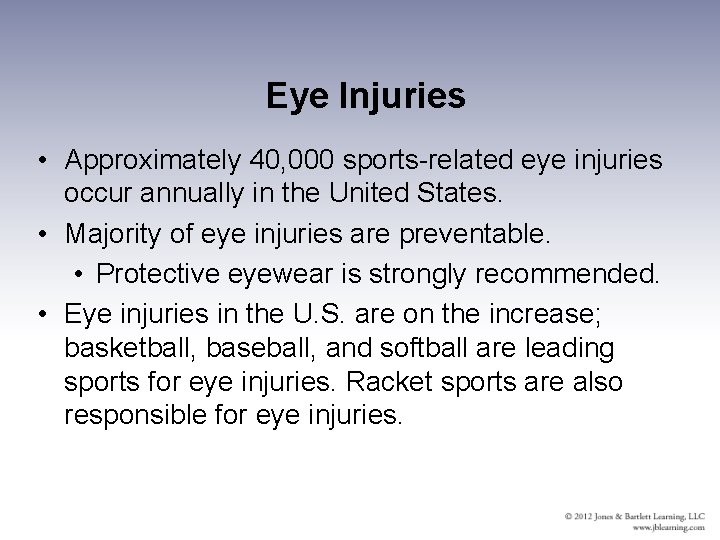 Eye Injuries

• Approximately 40,000 sports-related eye injuries occur annually in the United States.
• Majority of eye injuries are preventable.
  • Protective eyewear is strongly recommended.
• Eye injuries in the U.S. are on the increase; basketball, baseball, and softball are leading sports for eye injuries. Racket sports are also responsible for eye injuries.

© 2012 Jones & Bartlett Learning, LLC
www.jblearning.com